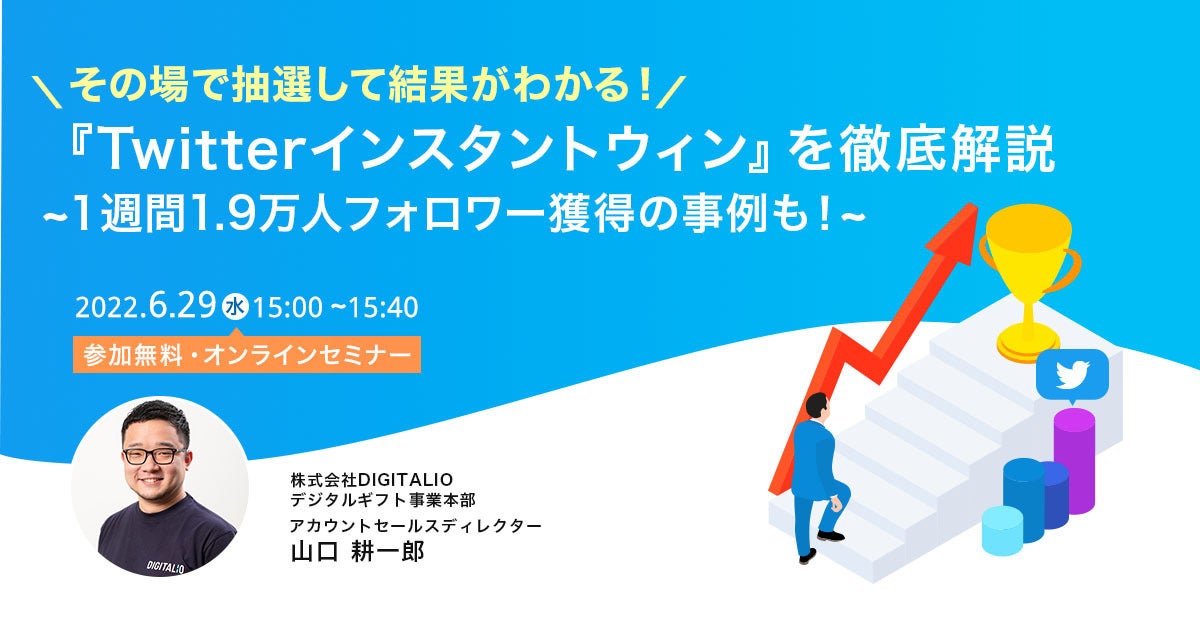 ＼その場で抽選して結果がわかる！／
『Twitterインスタントウィン』を徹底解説
~1週間1.9万人フォロワー獲得の事例も！~

2022.6.29 水 15:00 ~15:40
参加無料・オンラインセミナー

DIGITALIO

株式会社DIGITALIO
デジタルギフト事業本部
アカウントセールスディレクター
山口 耕一郎